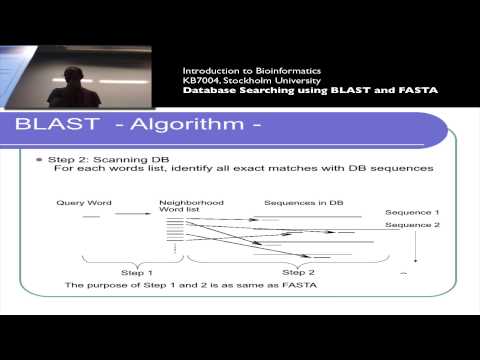 Introduction to Bioinformatics
KB7004, Stockholm University
Database Searching using BLAST and FASTA

BLAST - Algorithm -

Step 2: Scanning DB
For each words list, identify all exact matches with DB sequences

Query Word

Neighborhood Word list

Sequences in DB

Sequence 1

Sequence 2

Step 1

Step 2

The purpose of Step 1 and 2 is as same as FASTA